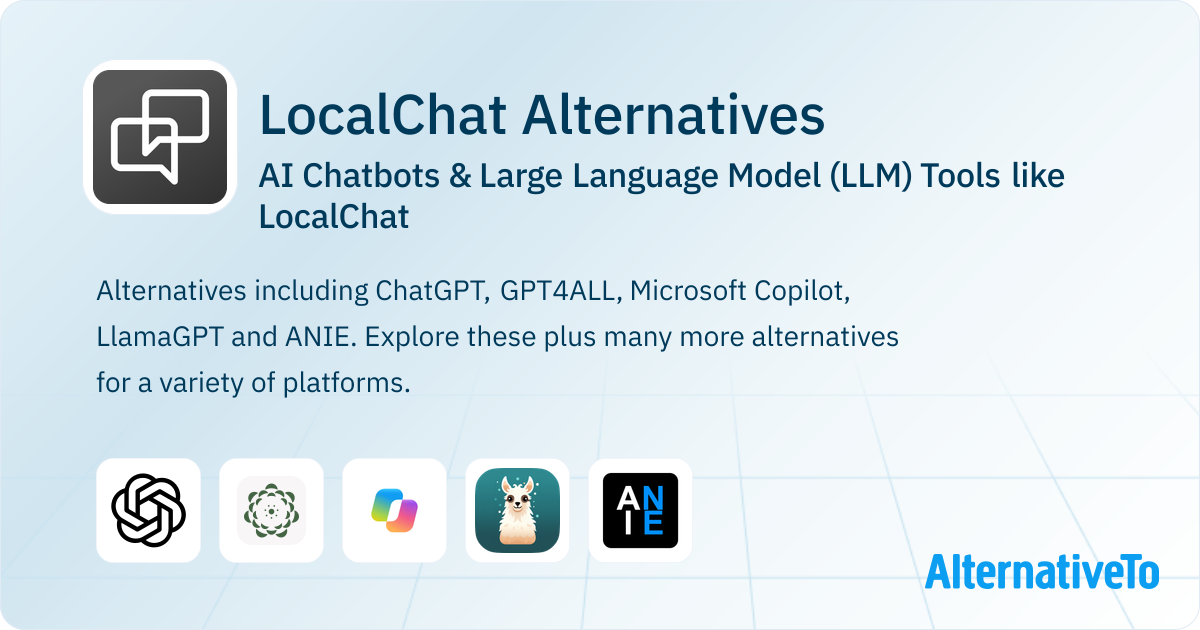 LocalChat Alternatives

AI Chatbots & Large Language Model (LLM) Tools like LocalChat

Alternatives including ChatGPT, GPT4ALL, Microsoft Copilot, LlamaGPT and ANIE. Explore these plus many more alternatives for a variety of platforms.

ANIE

AlternativeTo